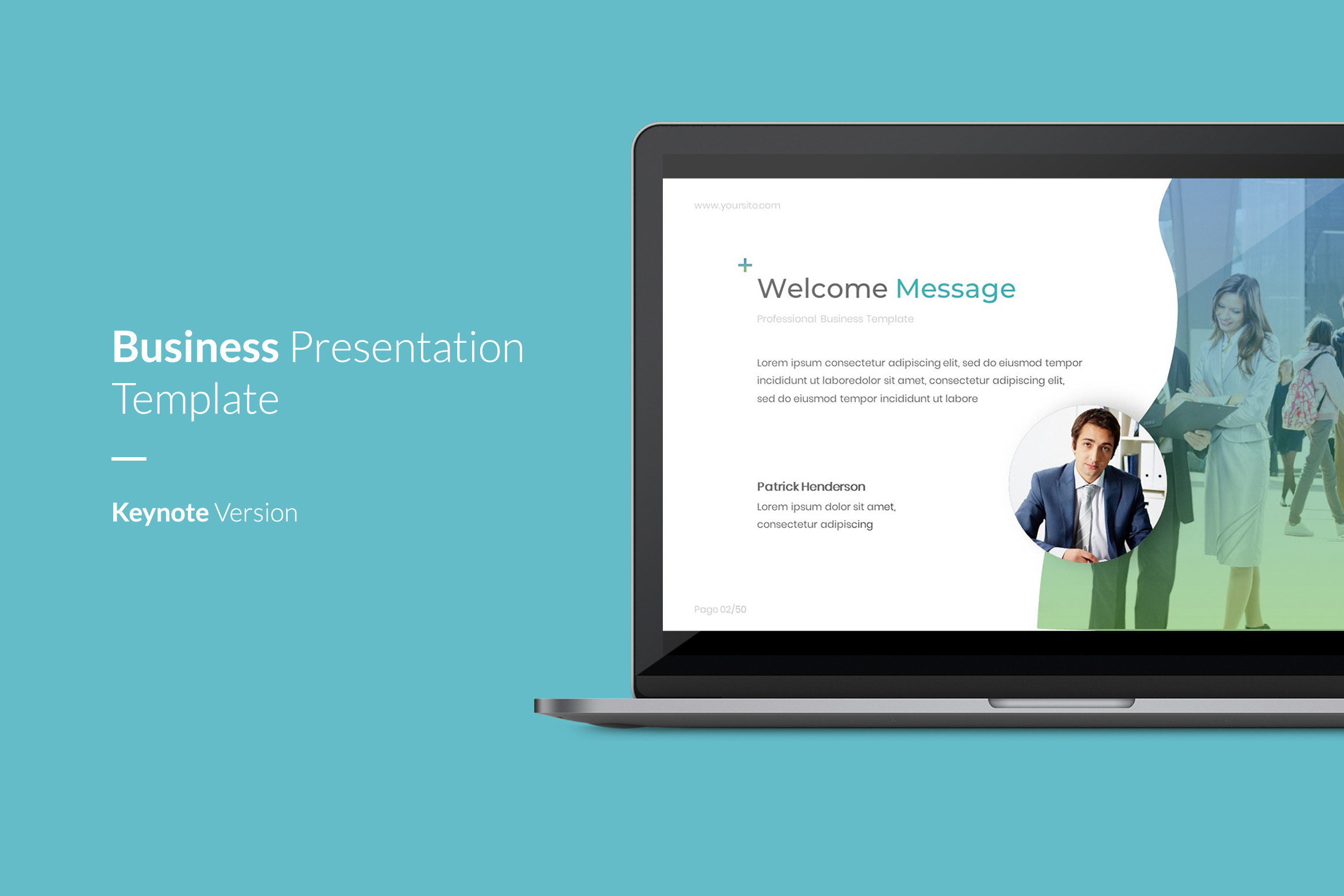 Business Presentation Template

Keynote Version

www.yoursite.com

+

Welcome Message

Professional Business Template

Lorem ipsum consectetur adipiscing elit, sed do eiusmod tempor incididunt ut laboredolor sit amet, consectetur adipiscing elit, sed do eiusmod tempor incididunt ut labore

Patrick Henderson
Lorem ipsum dolor sit amet, consectetur adipiscing

Page 02/50